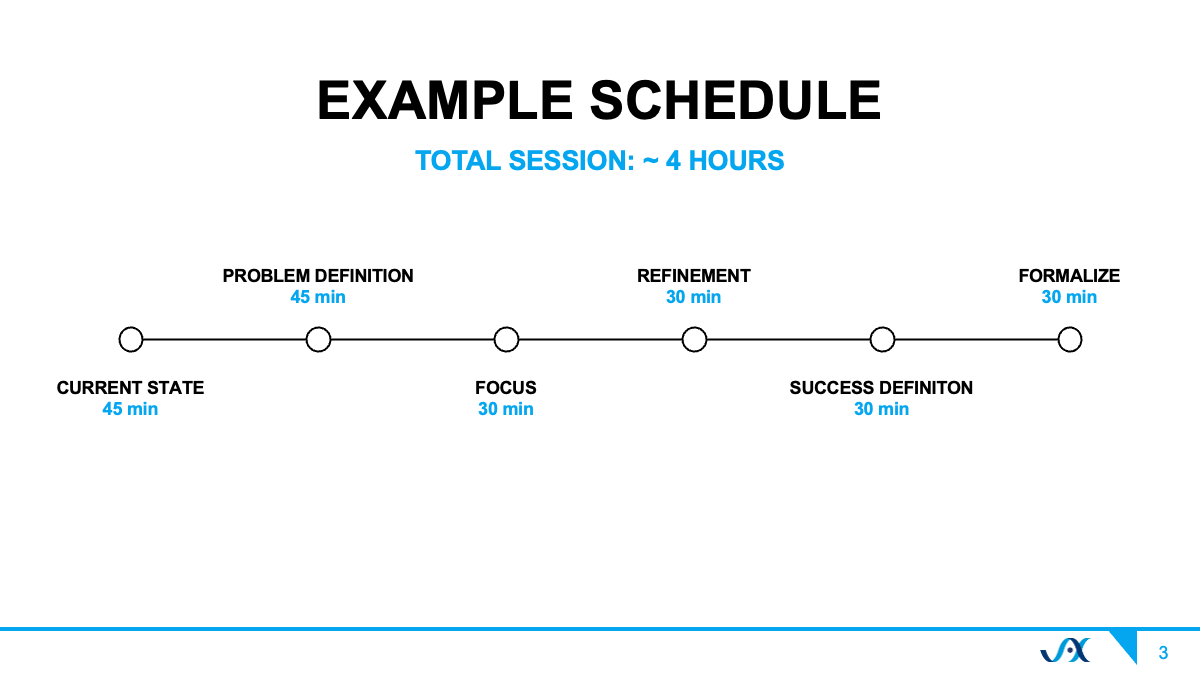 EXAMPLE SCHEDULE

TOTAL SESSION: ~ 4 HOURS

CURRENT STATE
45 min

PROBLEM DEFINITION
45 min

FOCUS
30 min

REFINEMENT
30 min

SUCCESS DEFINITON
30 min

FORMALIZE
30 min

3